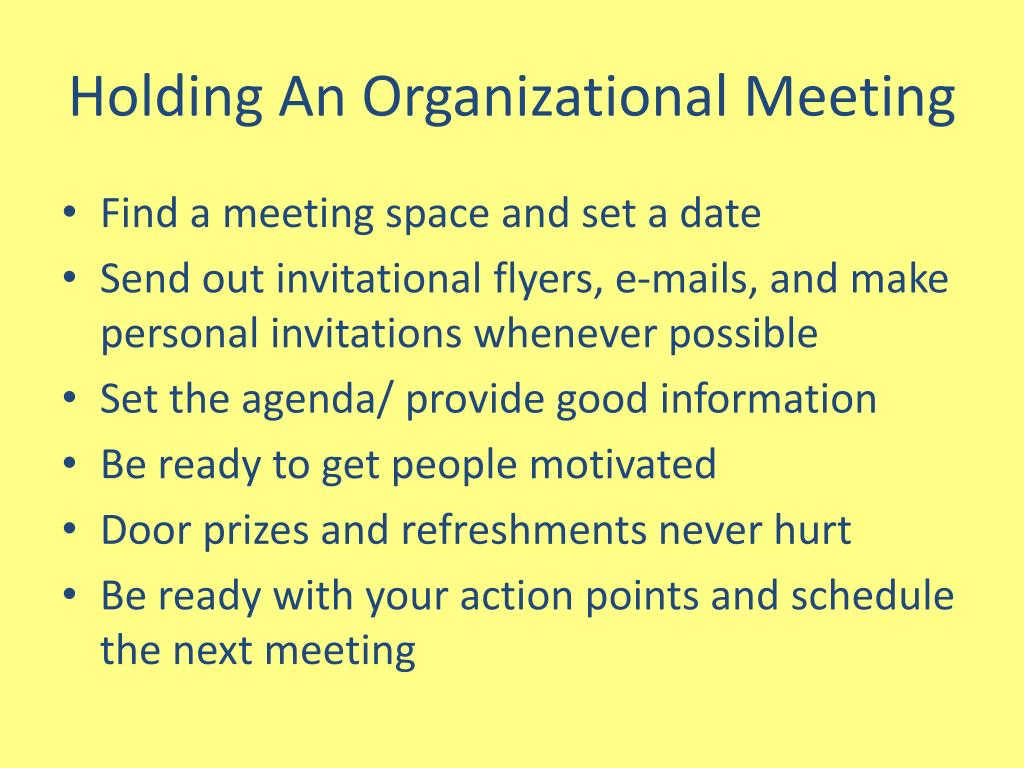 Holding An Organizational Meeting

• Find a meeting space and set a date
• Send out invitational flyers, e-mails, and make personal invitations whenever possible
• Set the agenda/ provide good information
• Be ready to get people motivated
• Door prizes and refreshments never hurt
• Be ready with your action points and schedule the next meeting